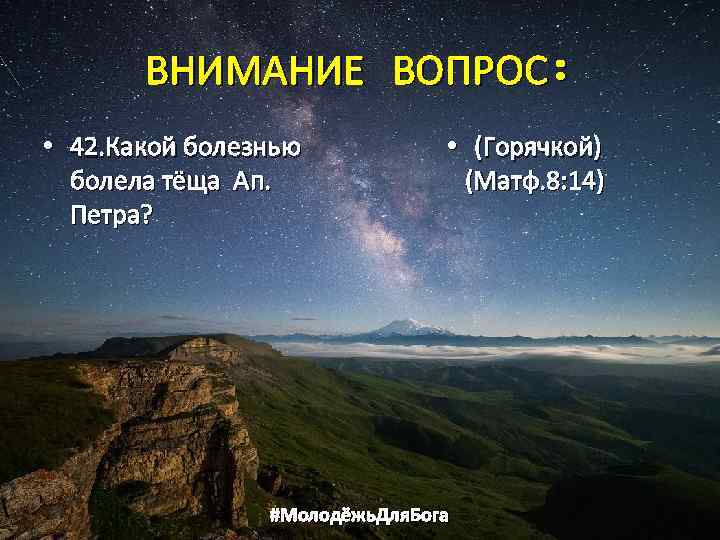 ВНИМАНИЕ ВОПРОС:

• 42.Какой болезнью болела тёща Ап. Петра?

• (Горячкой) (Матф.8:14)

#МолодёжьДляБога